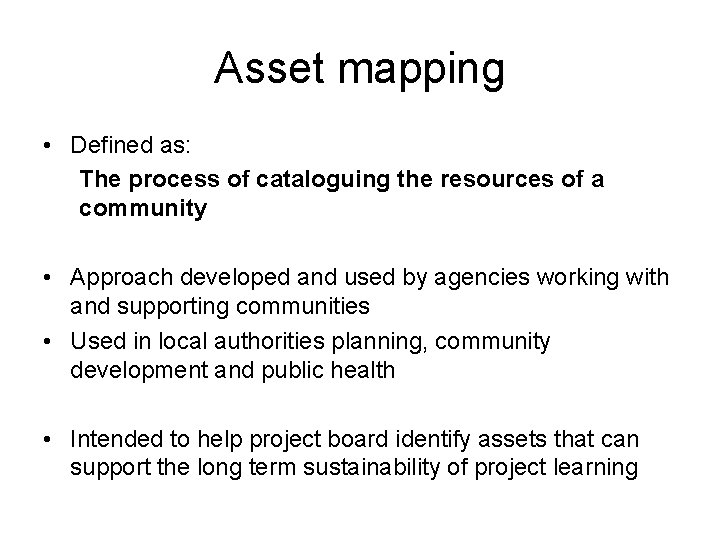 Asset mapping

• Defined as:
The process of cataloguing the resources of a community

• Approach developed and used by agencies working with and supporting communities
• Used in local authorities planning, community development and public health

• Intended to help project board identify assets that can support the long term sustainability of project learning